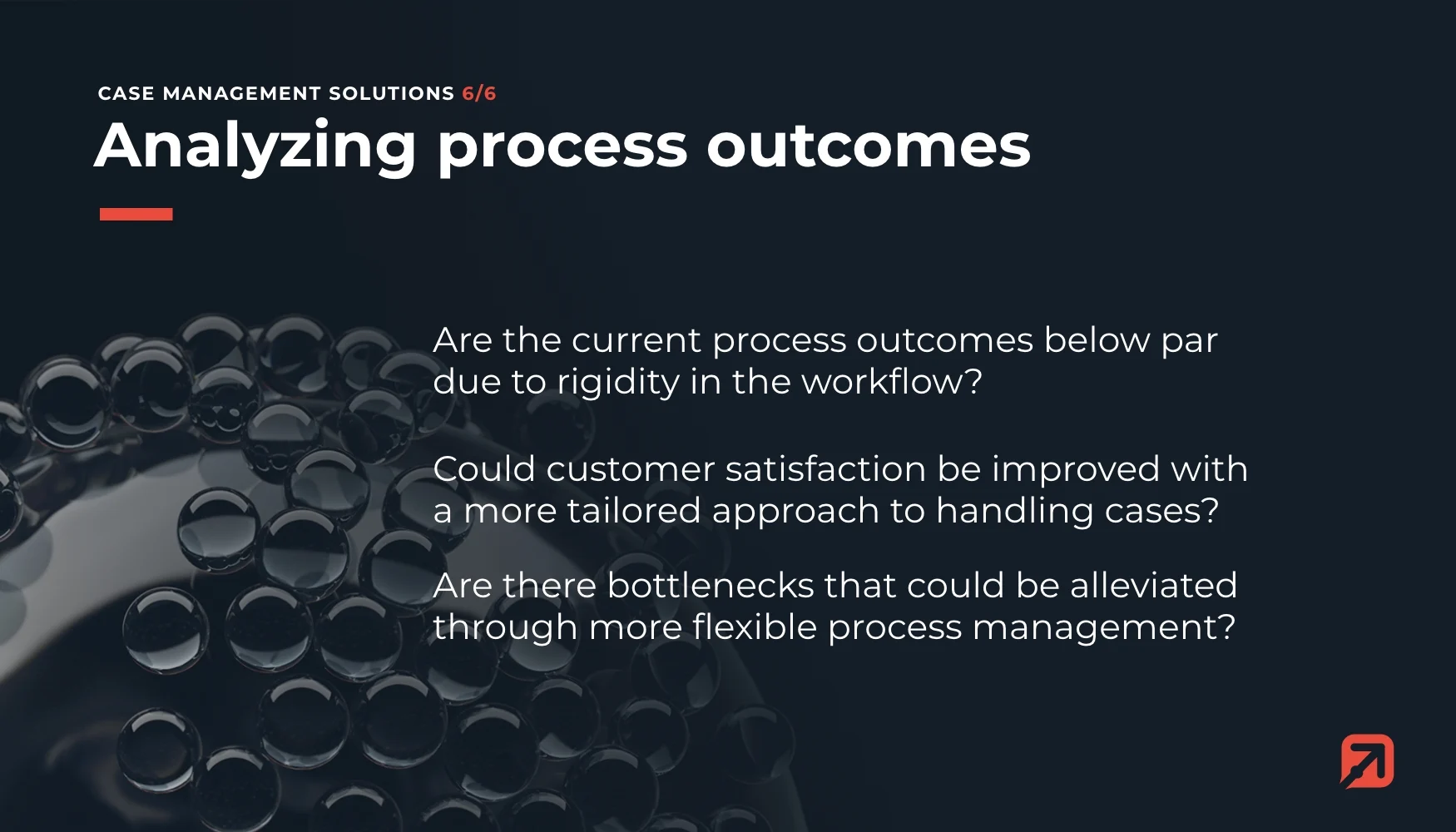 CASE MANAGEMENT SOLUTIONS 6/6

Analyzing process outcomes

Are the current process outcomes below par due to rigidity in the workflow?

Could customer satisfaction be improved with a more tailored approach to handling cases?

Are there bottlenecks that could be alleviated through more flexible process management?